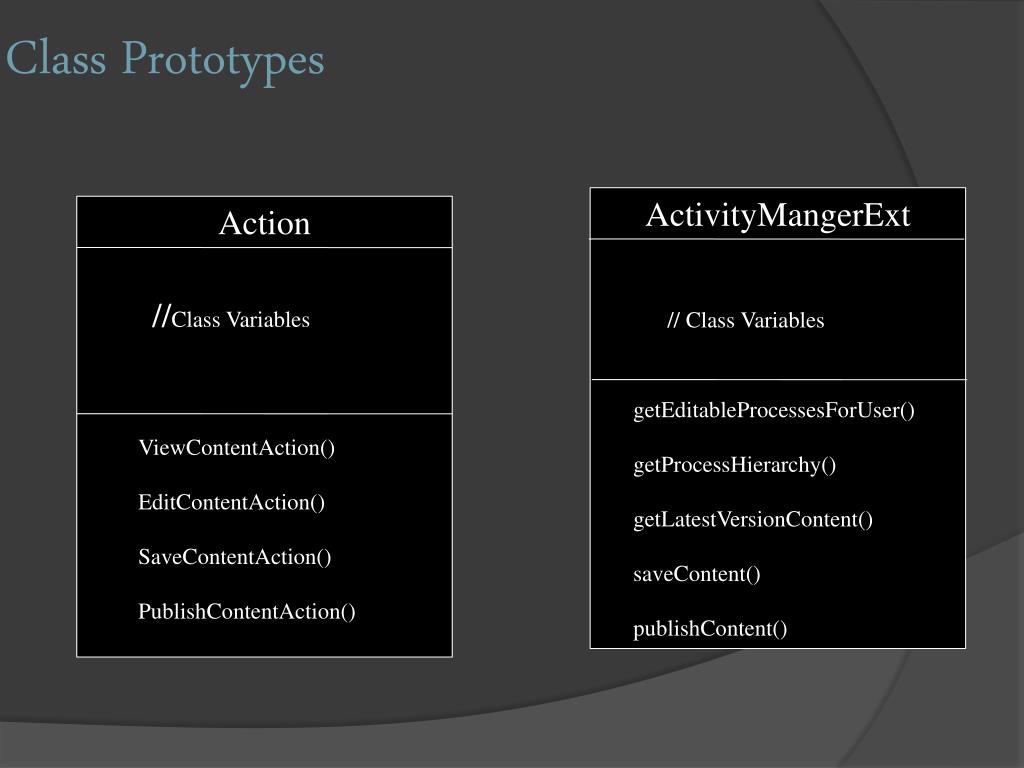 Class Prototypes

Action

//Class Variables

ViewContentAction()

EditContentAction()

SaveContentAction()

PublishContentAction()

ActivityMangerExt

// Class Variables

getEditableProcessesForUser()

getProcessHierarchy()

getLatestVersionContent()

saveContent()

publishContent()